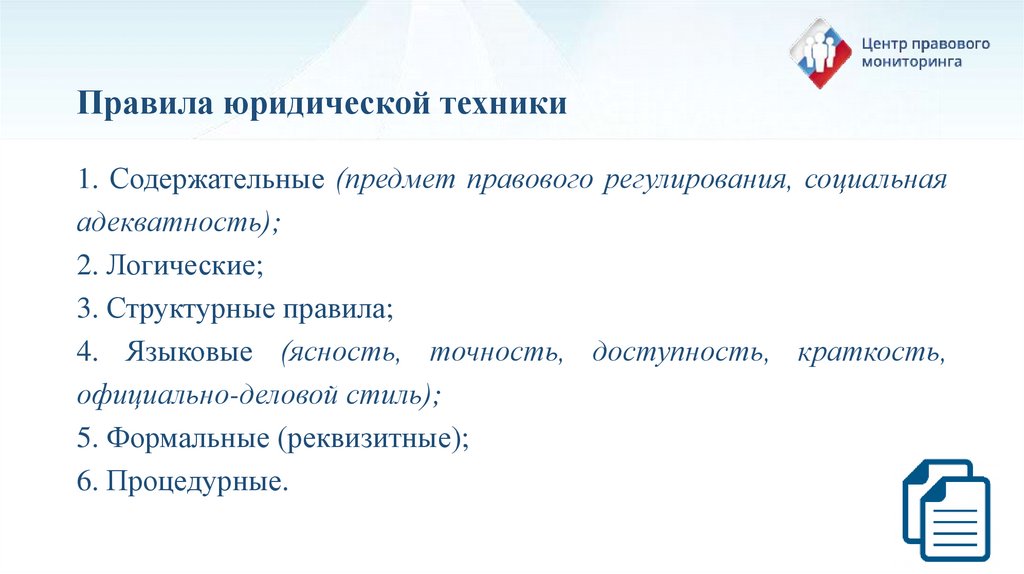 Центр правового мониторинга

Правила юридической техники

1. Содержательные (предмет правового регулирования, социальная адекватность);

2. Логические;

3. Структурные правила;

4. Языковые (ясность, точность, доступность, краткость, официально-деловой стиль);

5. Формальные (реквизитные);

6. Процедурные.